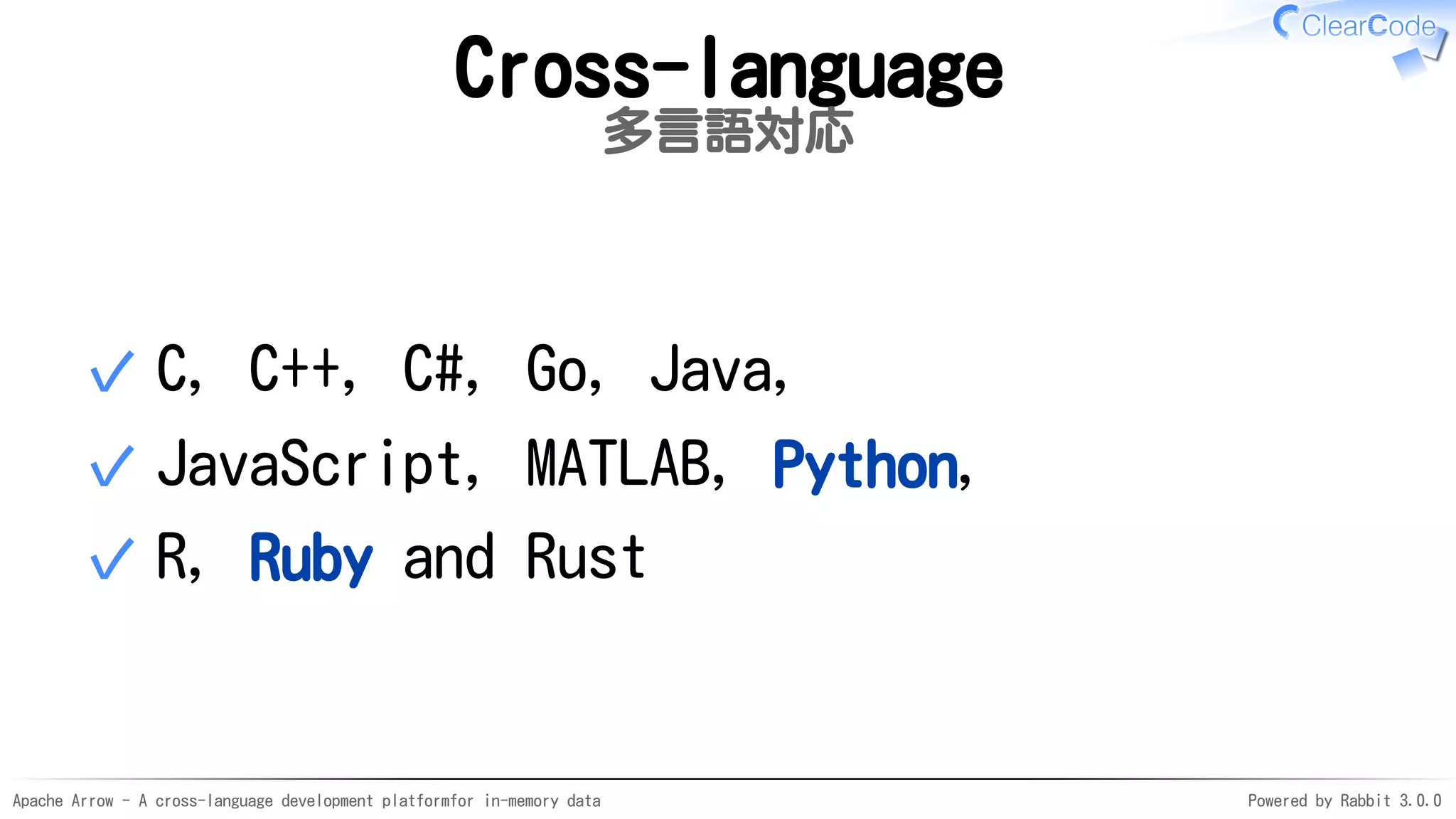 ClearCode

Cross-language
多言語対応

✓ C, C++, C#, Go, Java,
✓ JavaScript, MATLAB, Python,
✓ R, Ruby and Rust

Apache Arrow - A cross-language development platformfor in-memory data

Powered by Rabbit 3.0.0